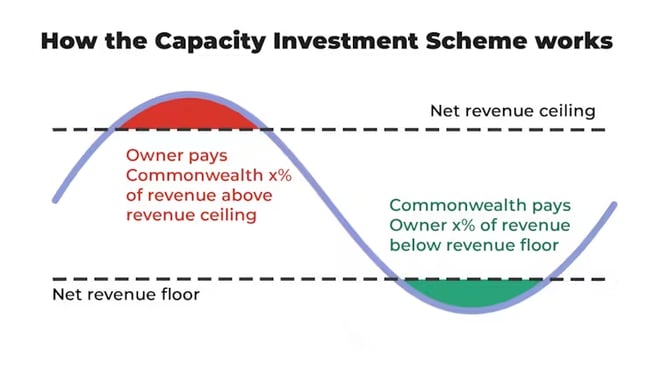 How the Capacity Investment Scheme works

Net revenue ceiling

Owner pays Commonwealth x% of revenue above revenue ceiling

Commonwealth pays Owner x% of revenue below revenue floor

Net revenue floor